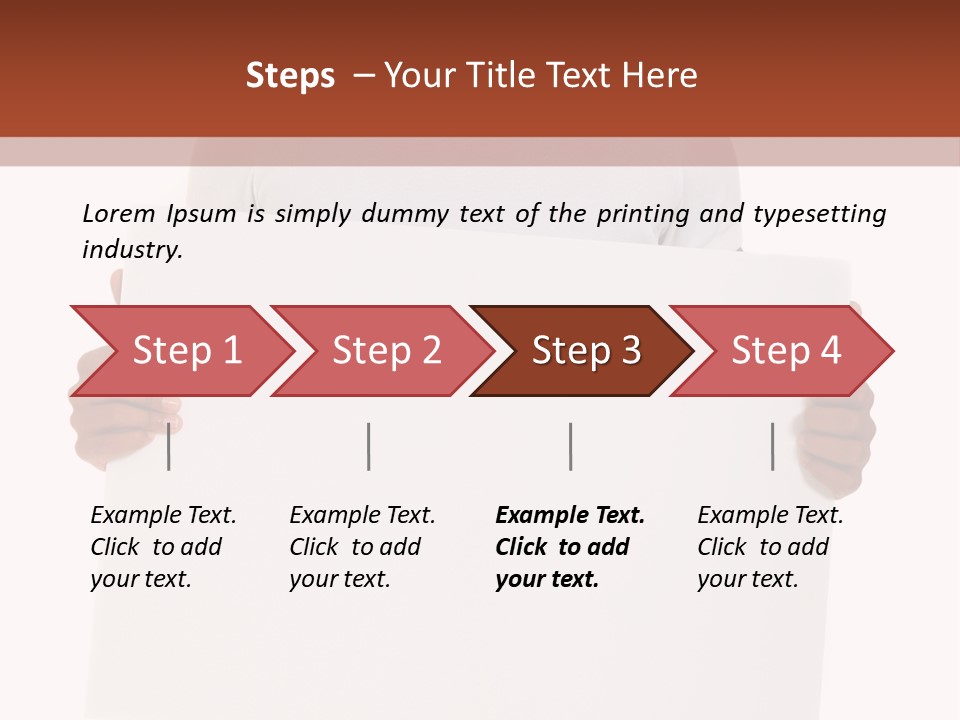 Steps – Your Title Text Here

Lorem Ipsum is simply dummy text of the printing and typesetting industry.

Step 1

Step 2

Step 3

Step 4

Example Text. Click to add your text.

Example Text. Click to add your text.

Example Text. Click to add your text.

Example Text. Click to add your text.